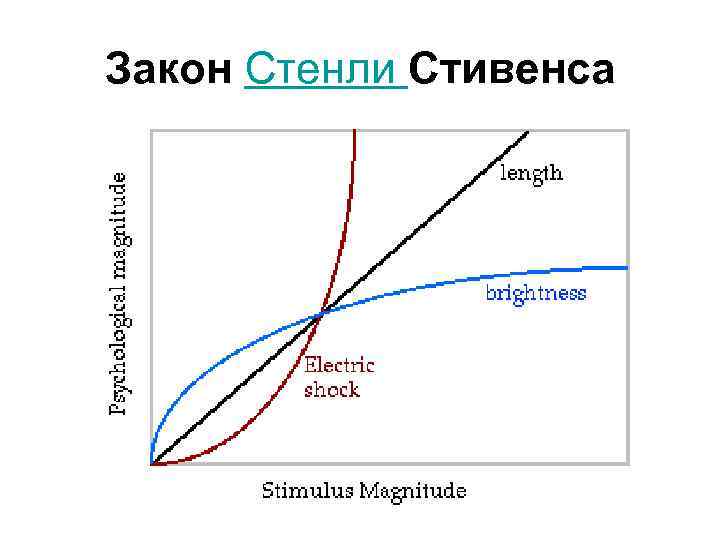 Закон Стенли Стивенса

Psychological magnitude

length

brightness

Electric shock

Stimulus Magnitude